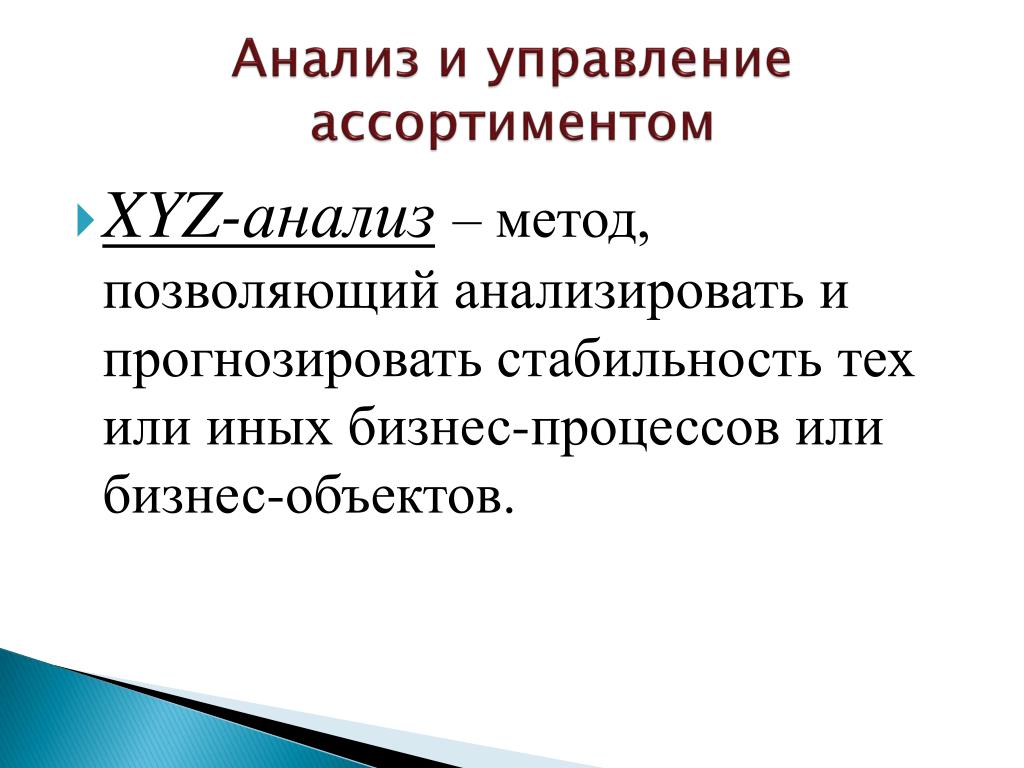 Анализ и управление ассортиментом

XYZ-анализ – метод, позволяющий анализировать и прогнозировать стабильность тех или иных бизнес-процессов или бизнес-объектов.